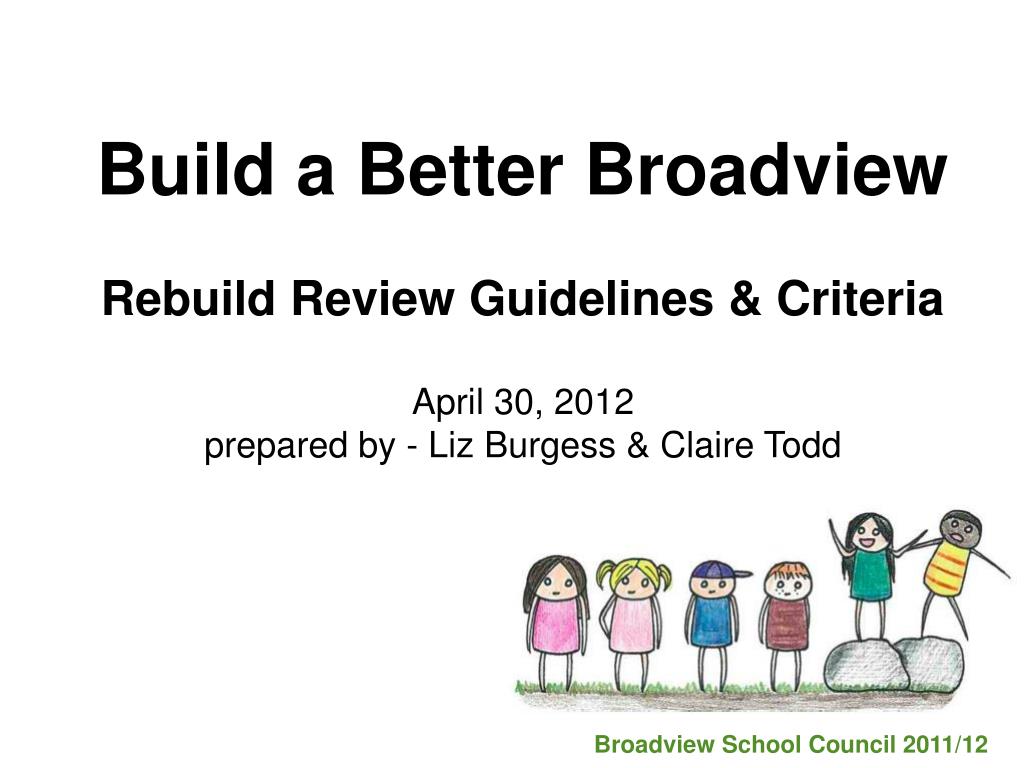 Build a Better Broadview

Rebuild Review Guidelines & Criteria

April 30, 2012
prepared by - Liz Burgess & Claire Todd

Broadview School Council 2011/12